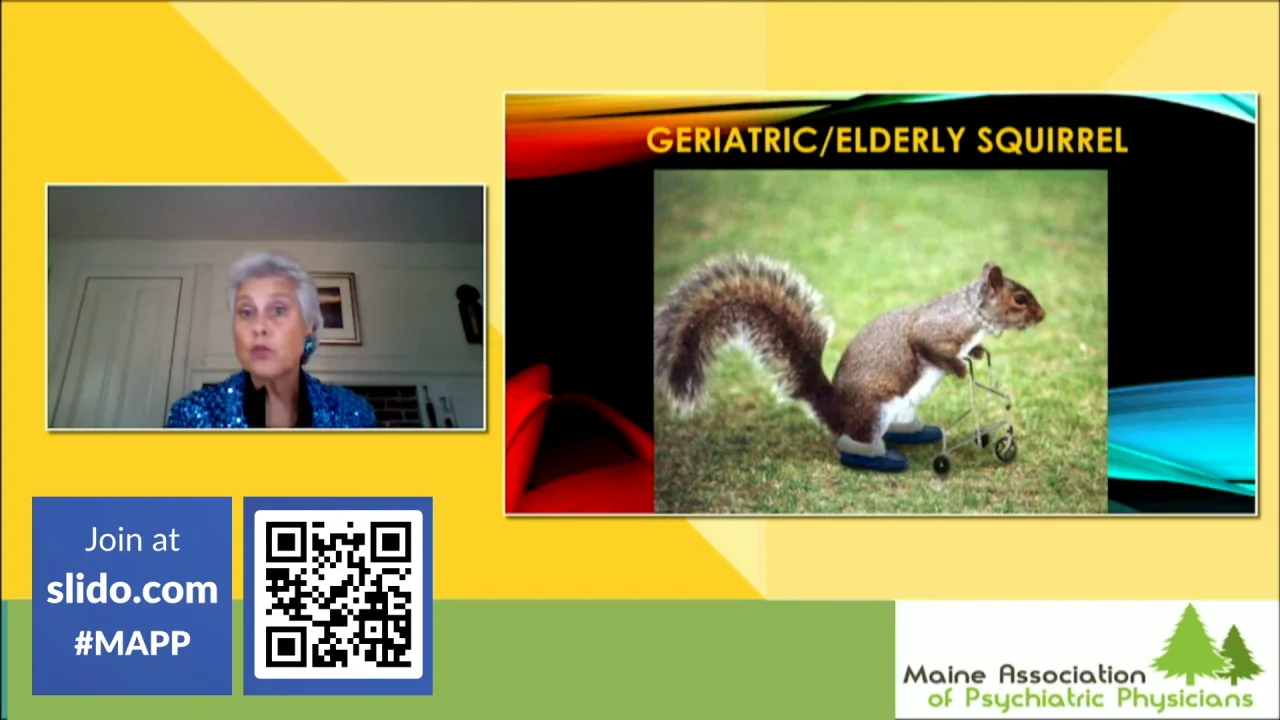 GERIATRIC/ELDERLY SQUIRREL

Join at
slido.com
#MAPP

Maine Association
of Psychiatric Physicians